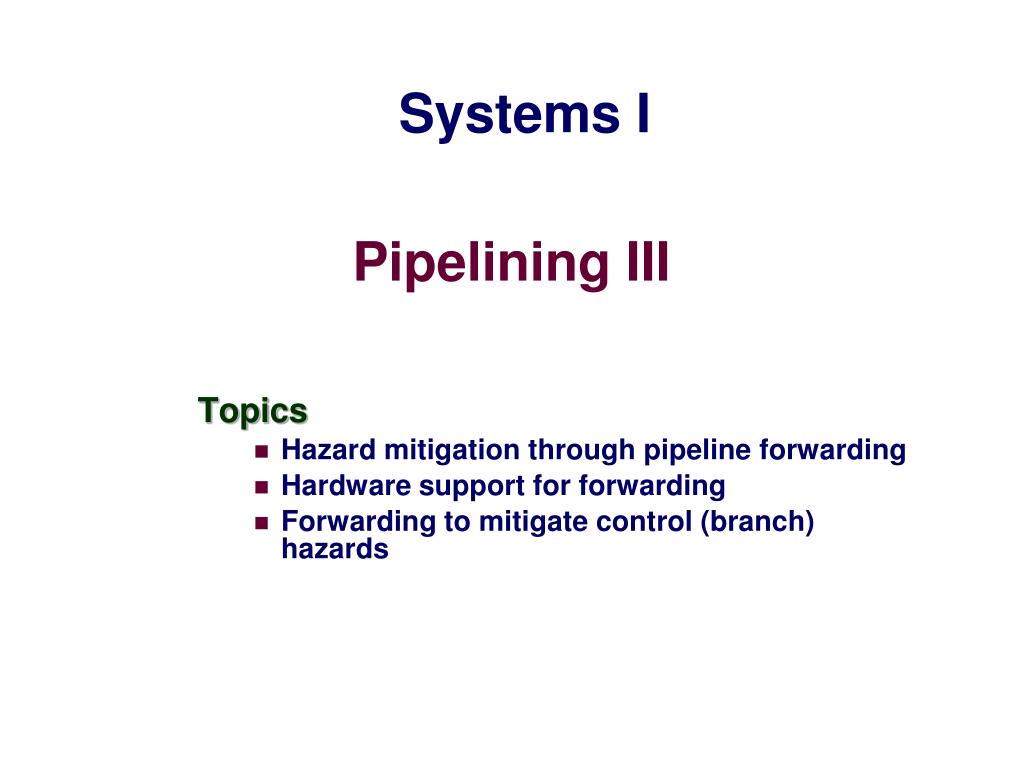 Systems I

Pipelining III

Topics

- Hazard mitigation through pipeline forwarding
- Hardware support for forwarding
- Forwarding to mitigate control (branch) hazards